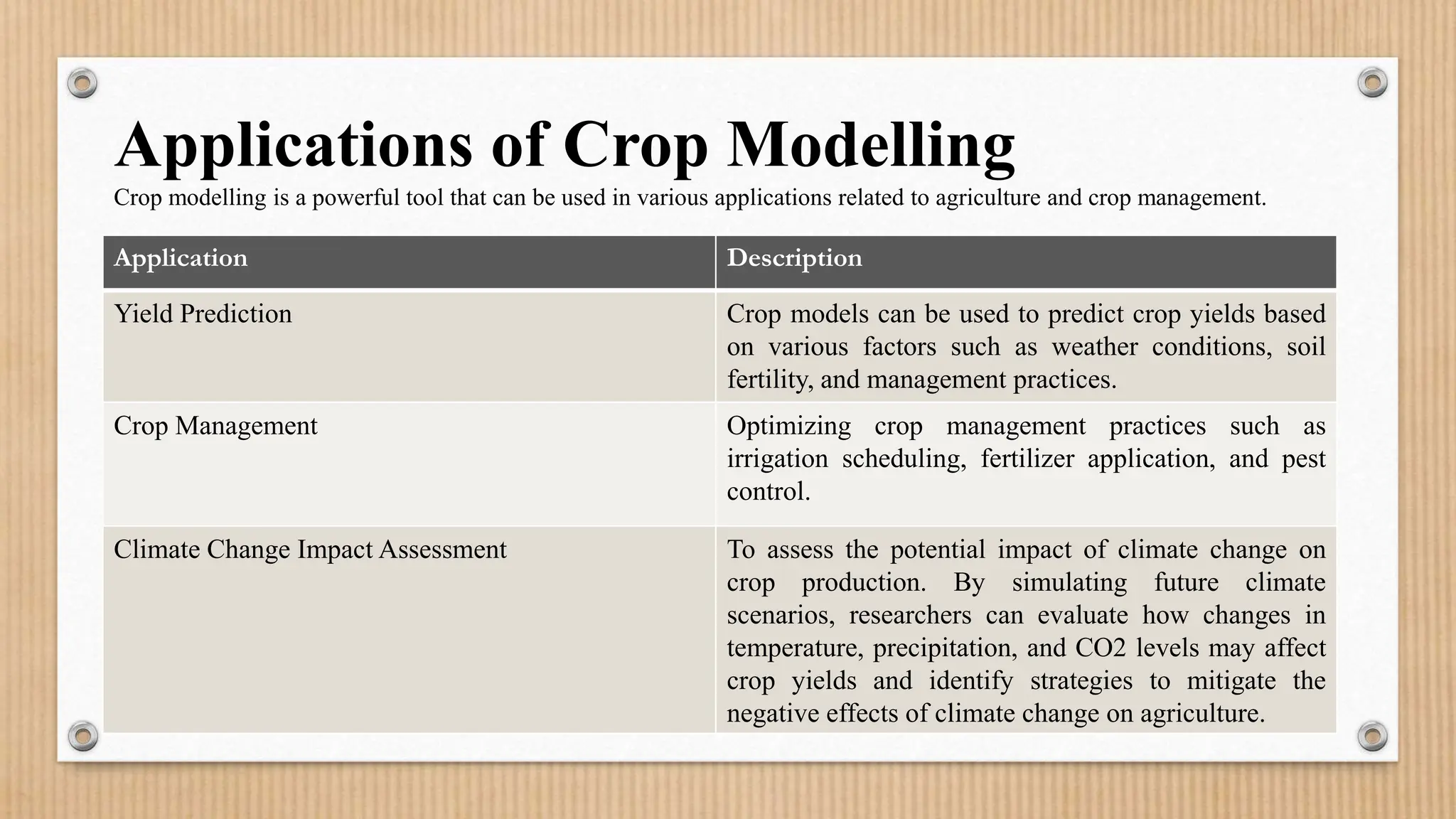 Applications of Crop Modelling

Crop modelling is a powerful tool that can be used in various applications related to agriculture and crop management.

| Application | Description |
|---|---|
| Yield Prediction | Crop models can be used to predict crop yields based on various factors such as weather conditions, soil fertility, and management practices. |
| Crop Management | Optimizing crop management practices such as irrigation scheduling, fertilizer application, and pest control. |
| Climate Change Impact Assessment | To assess the potential impact of climate change on crop production. By simulating future climate scenarios, researchers can evaluate how changes in temperature, precipitation, and CO2 levels may affect crop yields and identify strategies to mitigate the negative effects of climate change on agriculture. |